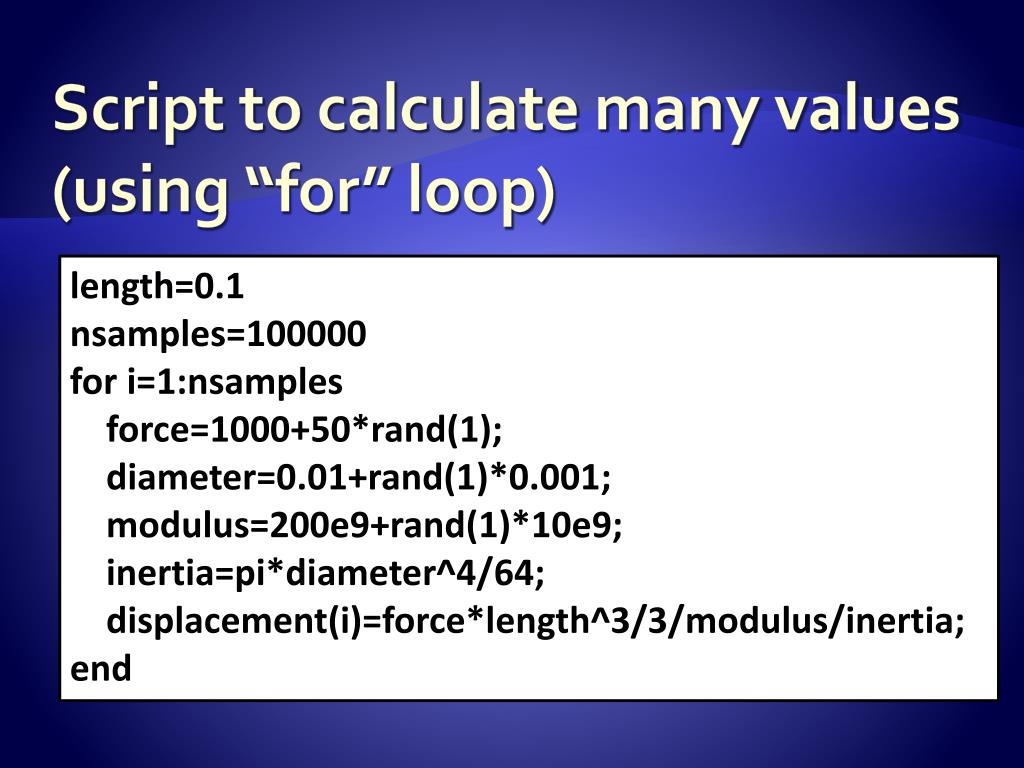 Script to calculate many values (using “for” loop)

length=0.1
nsamples=100000
for i=1:nsamples
force=1000+50*rand(1);
diameter=0.01+rand(1)*0.001;
modulus=200e9+rand(1)*10e9;
inertia=pi*diameter^4/64;
displacement(i)=force*length^3/3/modulus/inertia;
end